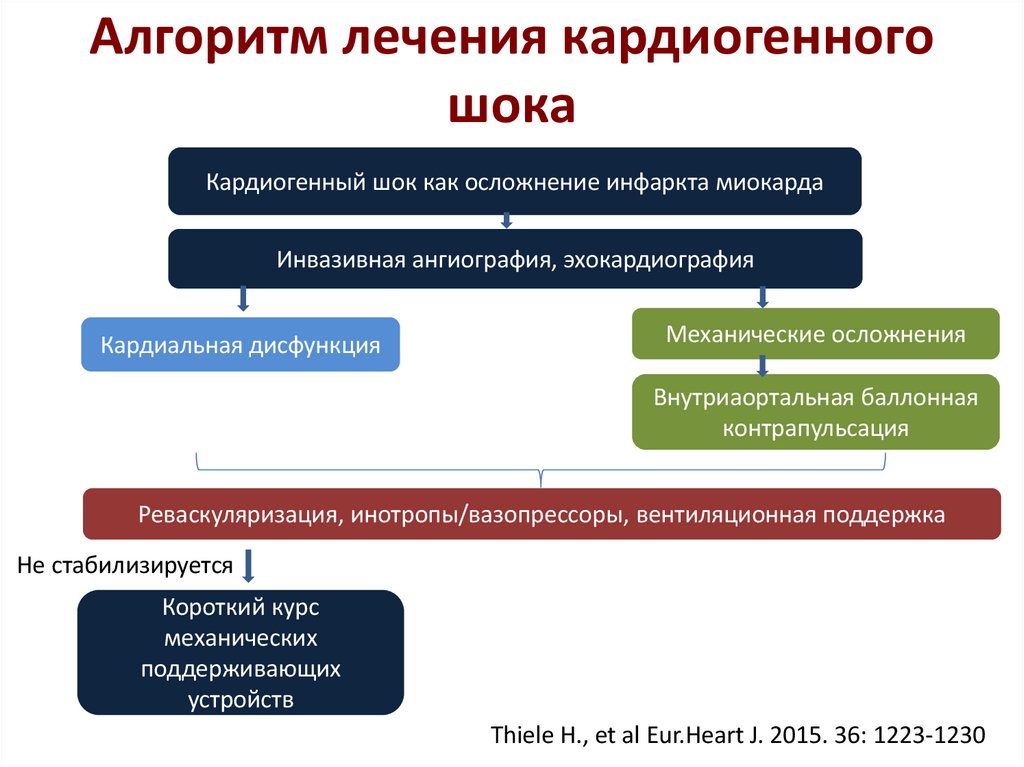 Алгоритм лечения кардиогенного шока

Кардиогенный шок как осложнение инфаркта миокарда

Инвазивная ангиография, эхокардиография

Кардиальная дисфункция

Механические осложнения

Внутриаортальная баллонная контрапульсация

Реваскуляризация, инотропы/вазопрессоры, вентиляционная поддержка

Не стабилизируется

Короткий курс механических поддерживающих устройств

Thiele H., et al Eur.Heart J. 2015. 36: 1223-1230